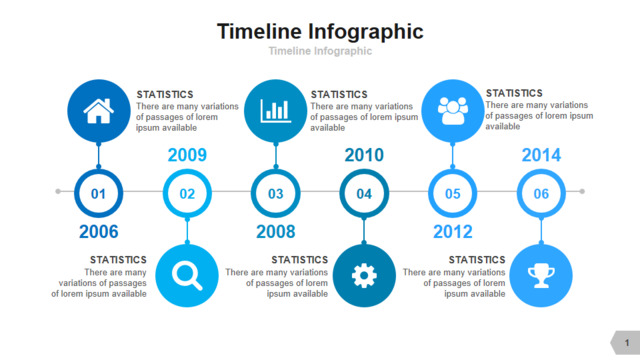 Timeline Infographic

Timeline Infographic

STATISTICS
There are many variations of passages of lorem ipsum available

STATISTICS
There are many variations of passages of lorem ipsum available

STATISTICS
There are many variations of passages of lorem ipsum available

2009

2010

2014

01

02

03

04

05

06

2006

2008

2012

STATISTICS
There are many variations of passages of lorem ipsum available

STATISTICS
There are many variations of passages of lorem ipsum available

STATISTICS
There are many variations of passages of lorem ipsum available

1